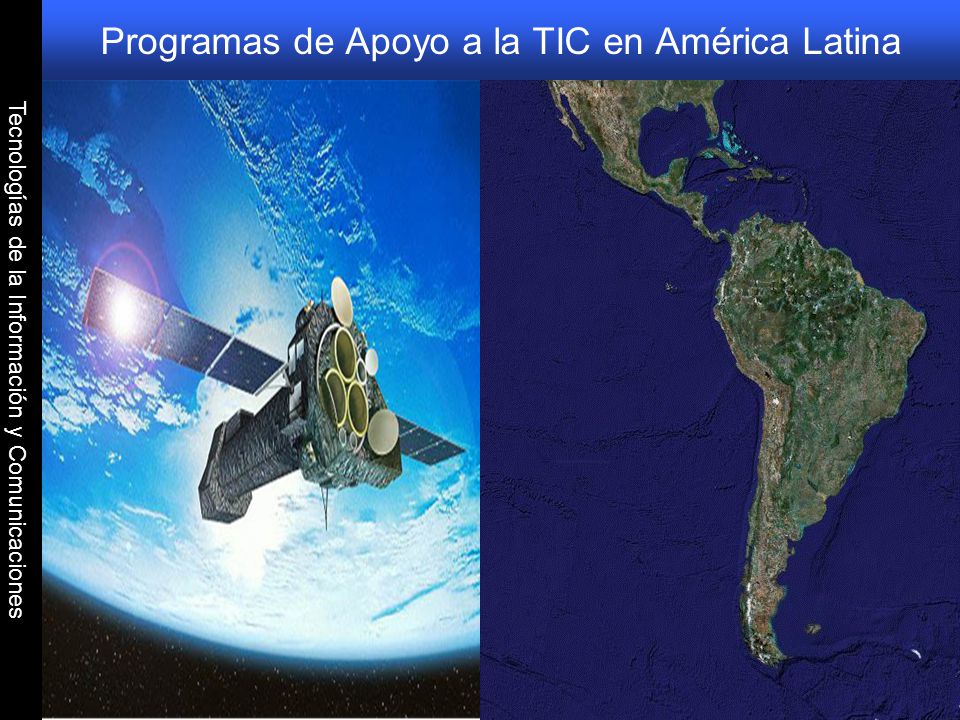 Programas de Apoyo a la TIC en América Latina

Tecnologías de la Información y Comunicaciones